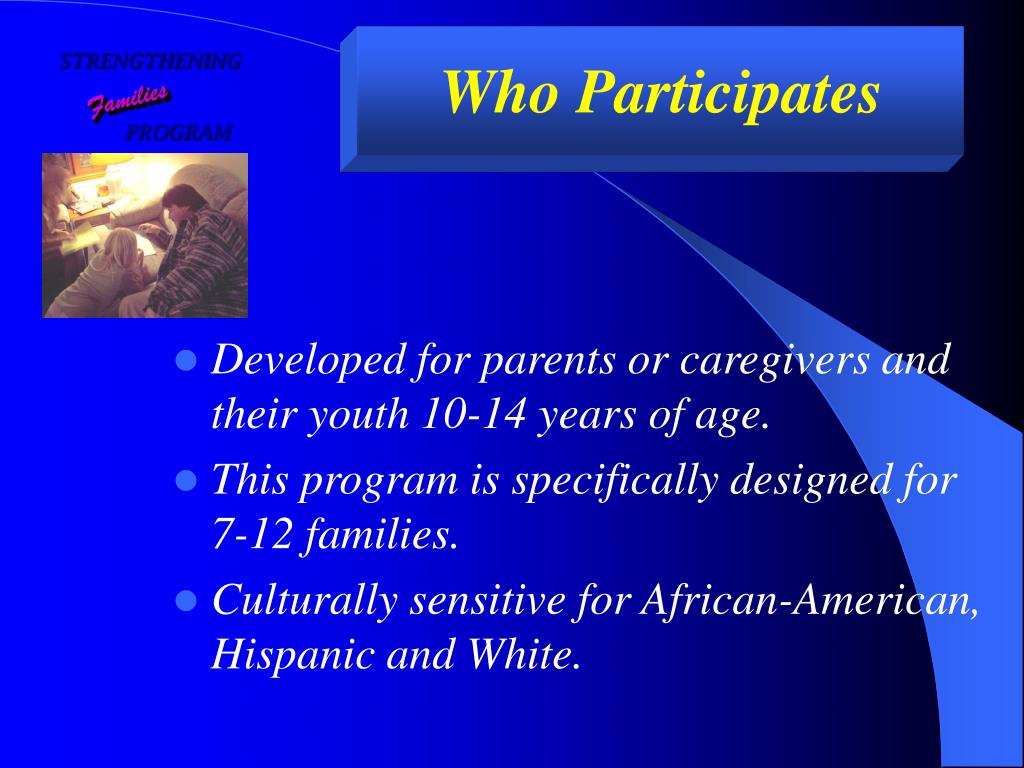 STRENGTHENING
Families
PROGRAM

Who Participates

- Developed for parents or caregivers and their youth 10-14 years of age.
- This program is specifically designed for 7-12 families.
- Culturally sensitive for African-American, Hispanic and White.